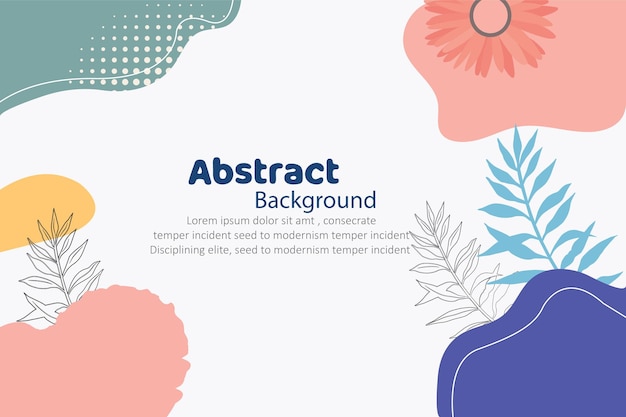 Abstract
Background

Lorem ipsum dolor sit amt , consecrate
temper incident seed to modernism temper incident
Disciplining elite, seed to modernism temper incident